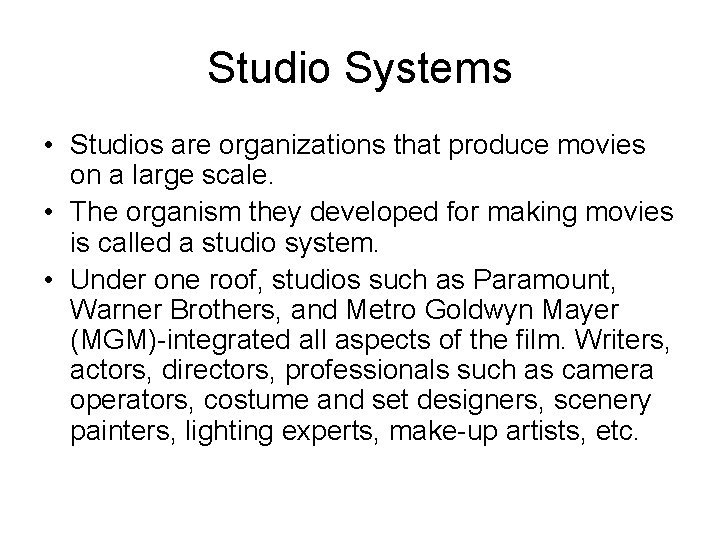 Studio Systems

• Studios are organizations that produce movies on a large scale.
• The organism they developed for making movies is called a studio system.
• Under one roof, studios such as Paramount, Warner Brothers, and Metro Goldwyn Mayer (MGM)-integrated all aspects of the film. Writers, actors, directors, professionals such as camera operators, costume and set designers, scenery painters, lighting experts, make-up artists, etc.